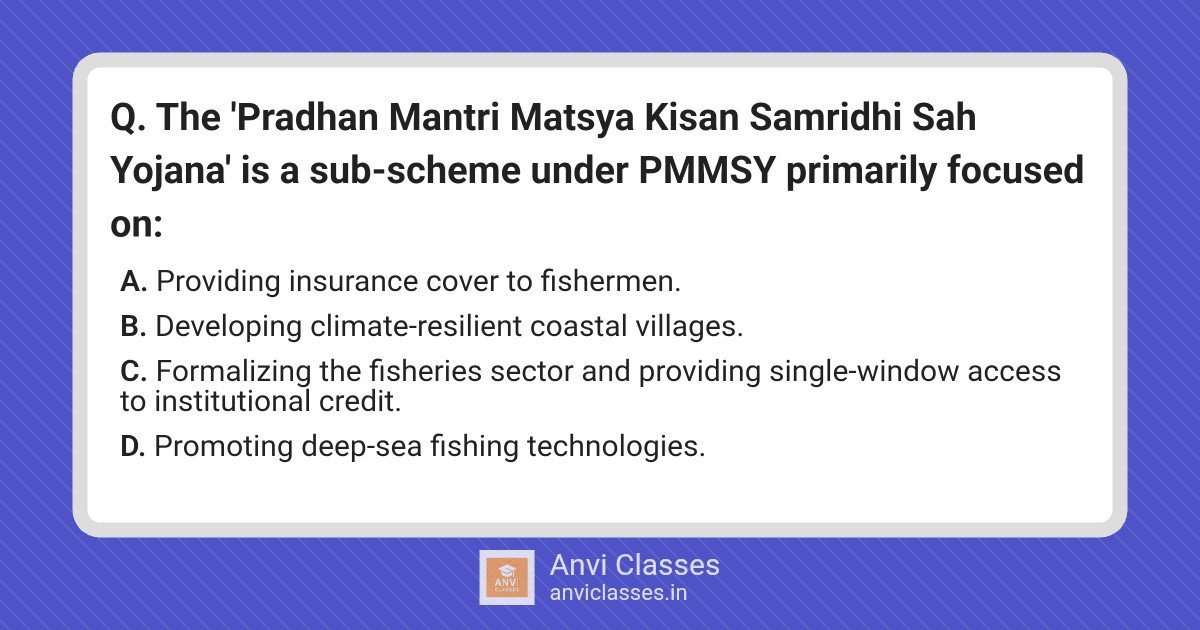 Q. The 'Pradhan Mantri Matsya Kisan Samridhi Sah Yojana' is a sub-scheme under PMMSY primarily focused on:

A. Providing insurance cover to fishermen.

B. Developing climate-resilient coastal villages.

C. Formalizing the fisheries sector and providing single-window access to institutional credit.

D. Promoting deep-sea fishing technologies.

ANVI CLASSES

Anvi Classes
anviclasses.in